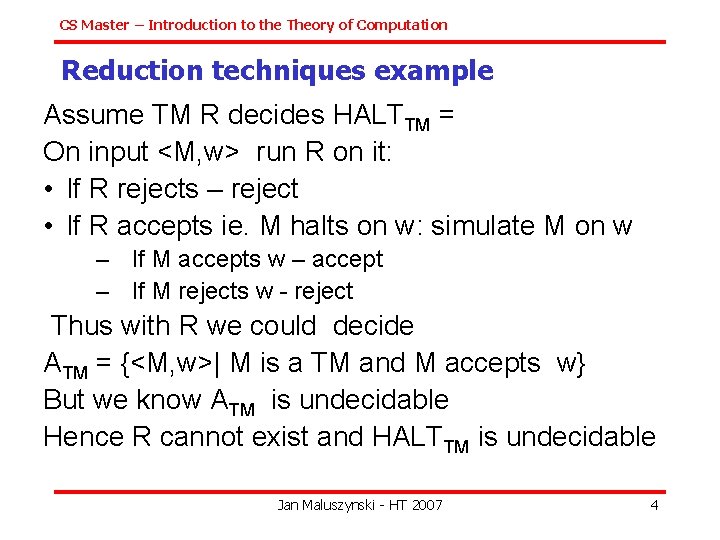 CS Master – Introduction to the Theory of Computation

Reduction techniques example

Assume TM R decides $HALT_{TM}$ =
On input <M,w> run R on it:
• If R rejects – reject
• If R accepts ie. M halts on w: simulate M on w
– If M accepts w – accept
– If M rejects w - reject
Thus with R we could decide
$A_{TM}$ = {<M,w>| M is a TM and M accepts w}
But we know $A_{TM}$ is undecidable
Hence R cannot exist and $HALT_{TM}$ is undecidable

Jan Maluszynski - HT 2007

4